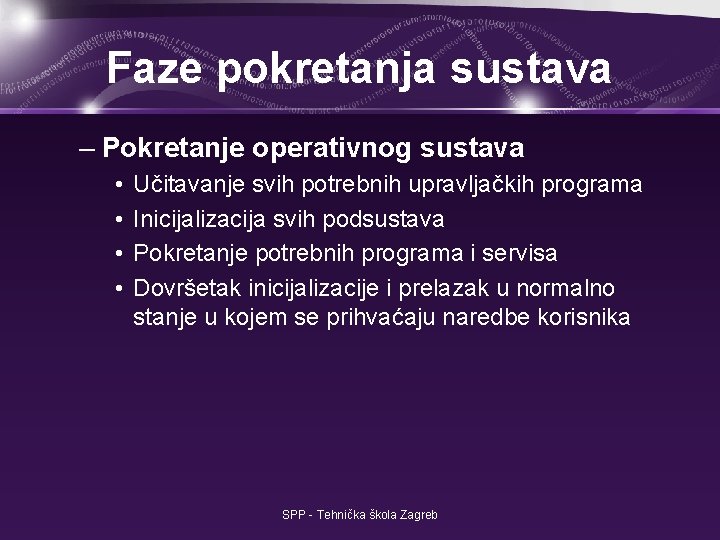 Faze pokretanja sustava

– Pokretanje operativnog sustava
• Učitavanje svih potrebnih upravljačkih programa
• Inicijalizacija svih podsustava
• Pokretanje potrebnih programa i servisa
• Dovršetak inicijalizacije i prelazak u normalno stanje u kojem se prihvaćaju naredbe korisnika

SPP - Tehnička škola Zagreb